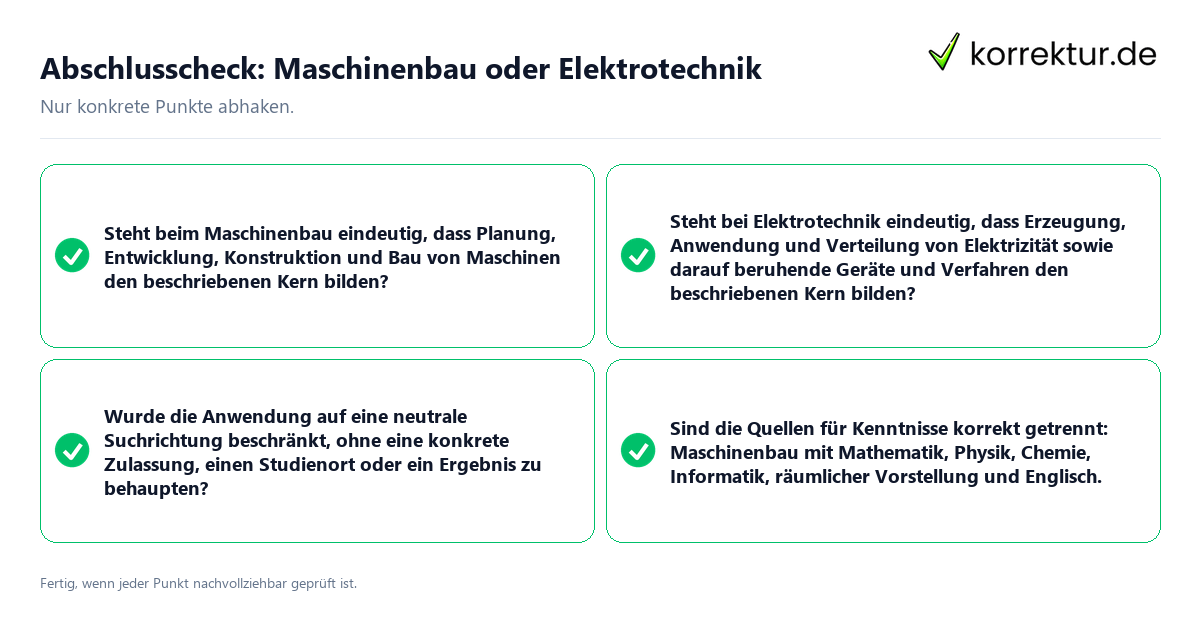 Abschlusscheck: Maschinenbau oder Elektrotechnik

korrektur.de

Nur konkrete Punkte abhaken.

Steht beim Maschinenbau eindeutig, dass Planung, Entwicklung, Konstruktion und Bau von Maschinen den beschriebenen Kern bilden?

Steht bei Elektrotechnik eindeutig, dass Erzeugung, Anwendung und Verteilung von Elektrizität sowie darauf beruhende Geräte und Verfahren den beschriebenen Kern bilden?

Wurde die Anwendung auf eine neutrale Suchrichtung beschränkt, ohne eine konkrete Zulassung, einen Studienort oder ein Ergebnis zu behaupten?

Sind die Quellen für Kenntnisse korrekt getrennt: Maschinenbau mit Mathematik, Physik, Chemie, Informatik, räumlicher Vorstellung und Englisch.

Fertig, wenn jeder Punkt nachvollziehbar geprüft ist.